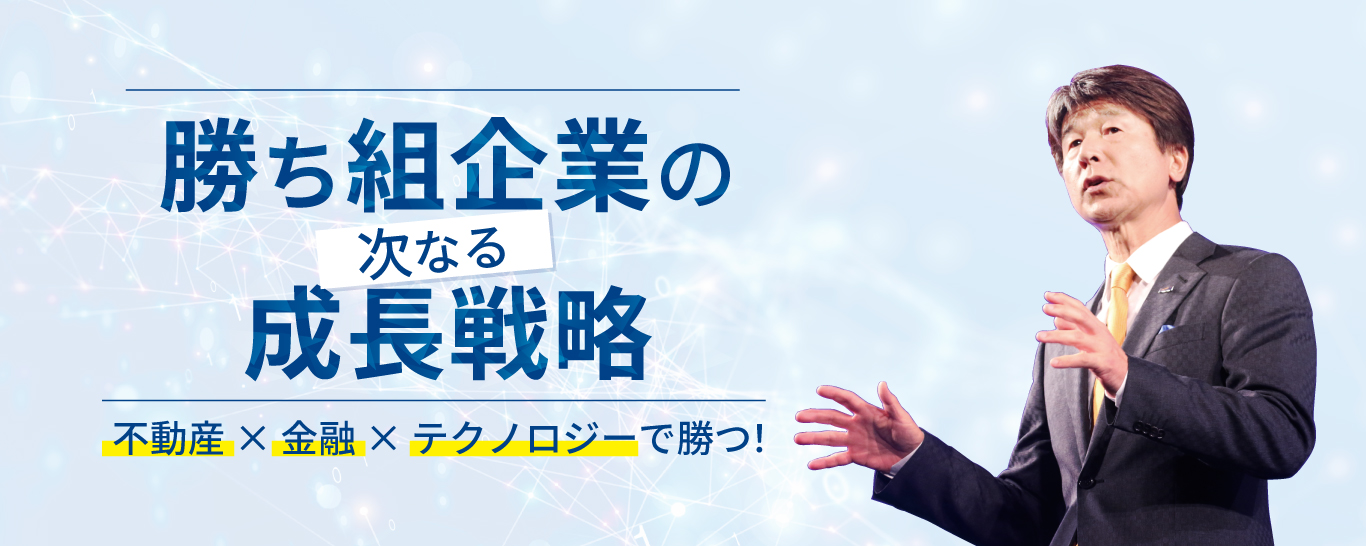 勝ち組企業の
次なる
成長戦略

不動産 × 金融 × テクノロジーで勝つ!